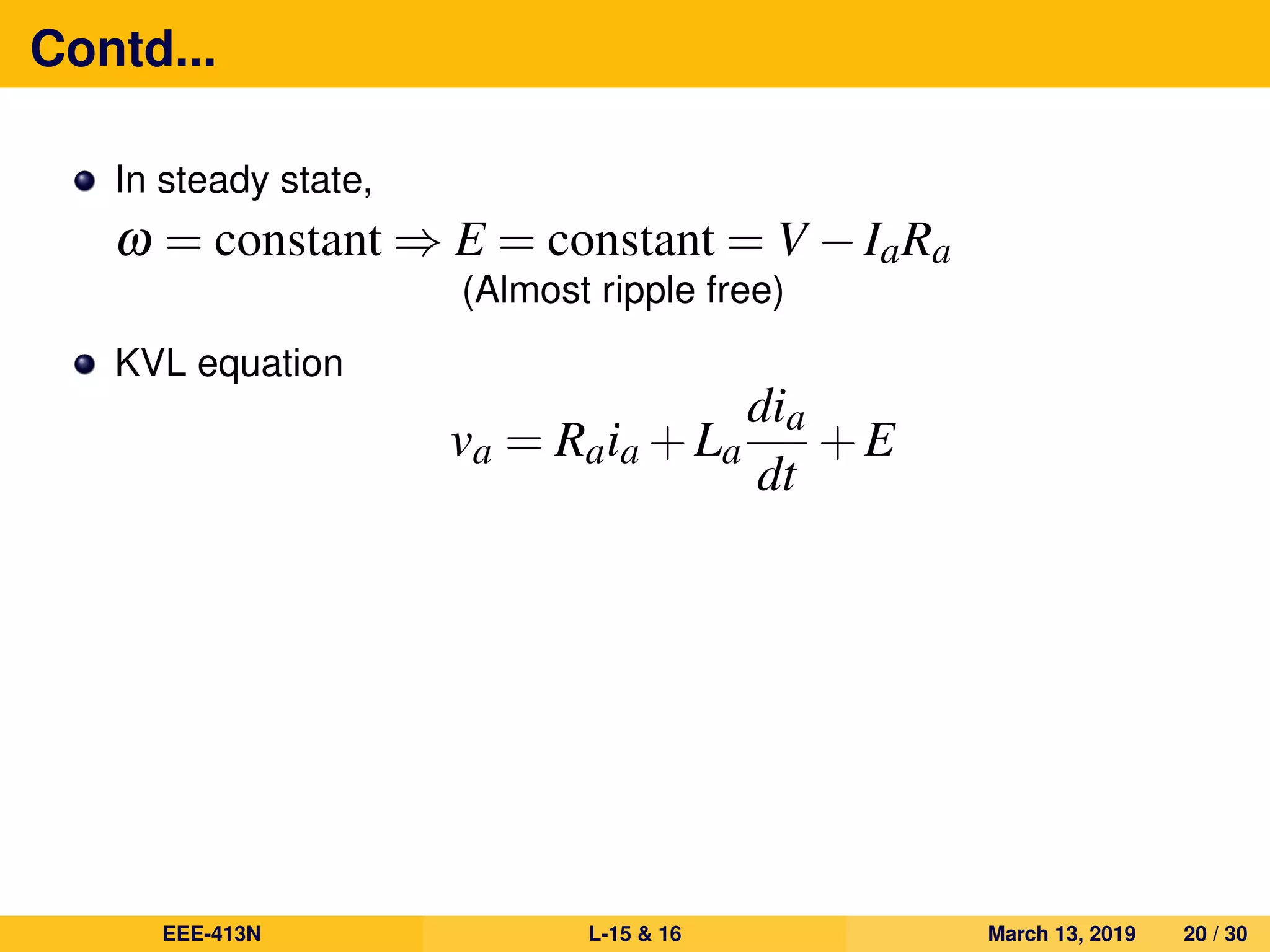 Contd...

In steady state,

$\omega = \text{constant} \Rightarrow E = \text{constant} = V - I_a R_a$

(Almost ripple free)

KVL equation

$v_a = R_a i_a + L_a \frac{di_a}{dt} + E$

EEE-413N L-15 & 16 March 13, 2019 20 / 30